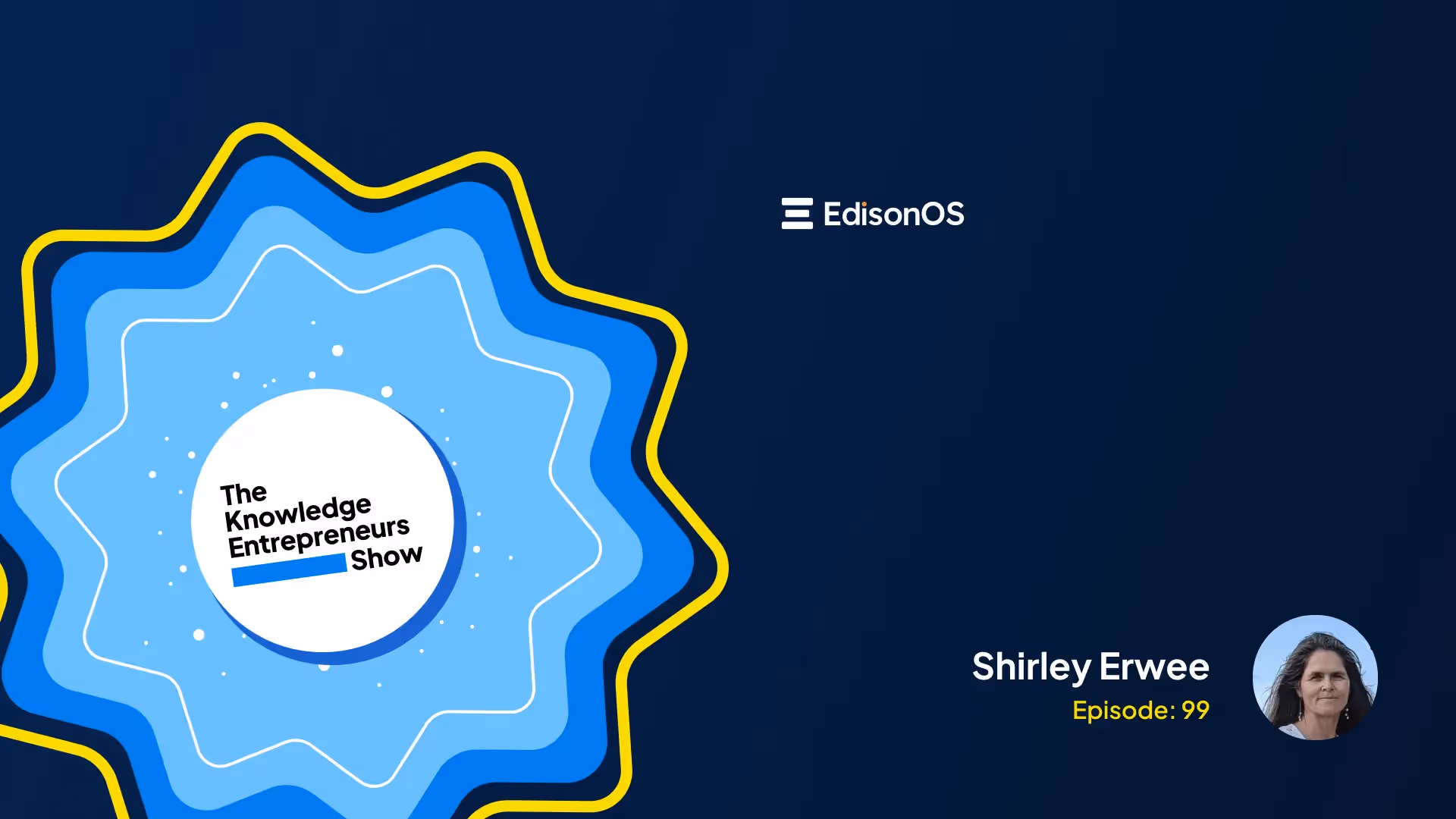 The Knowledge Entrepreneurs Show

EdisonOS

Shirley Erwee
Episode: 99